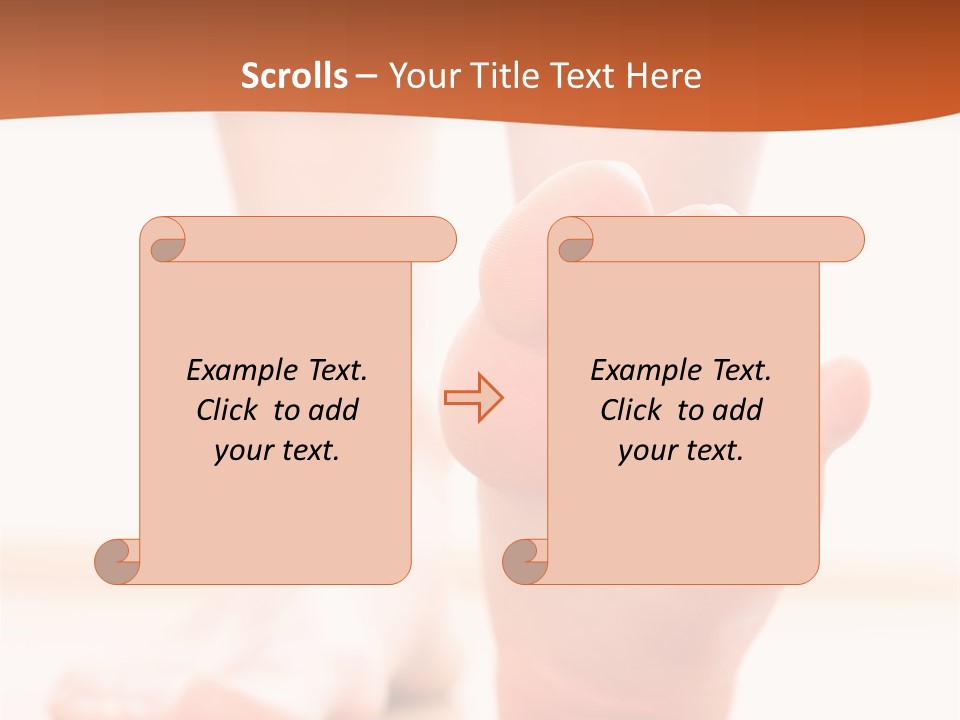 Scrolls – Your Title Text Here

Example Text. Click to add your text.

Example Text. Click to add your text.